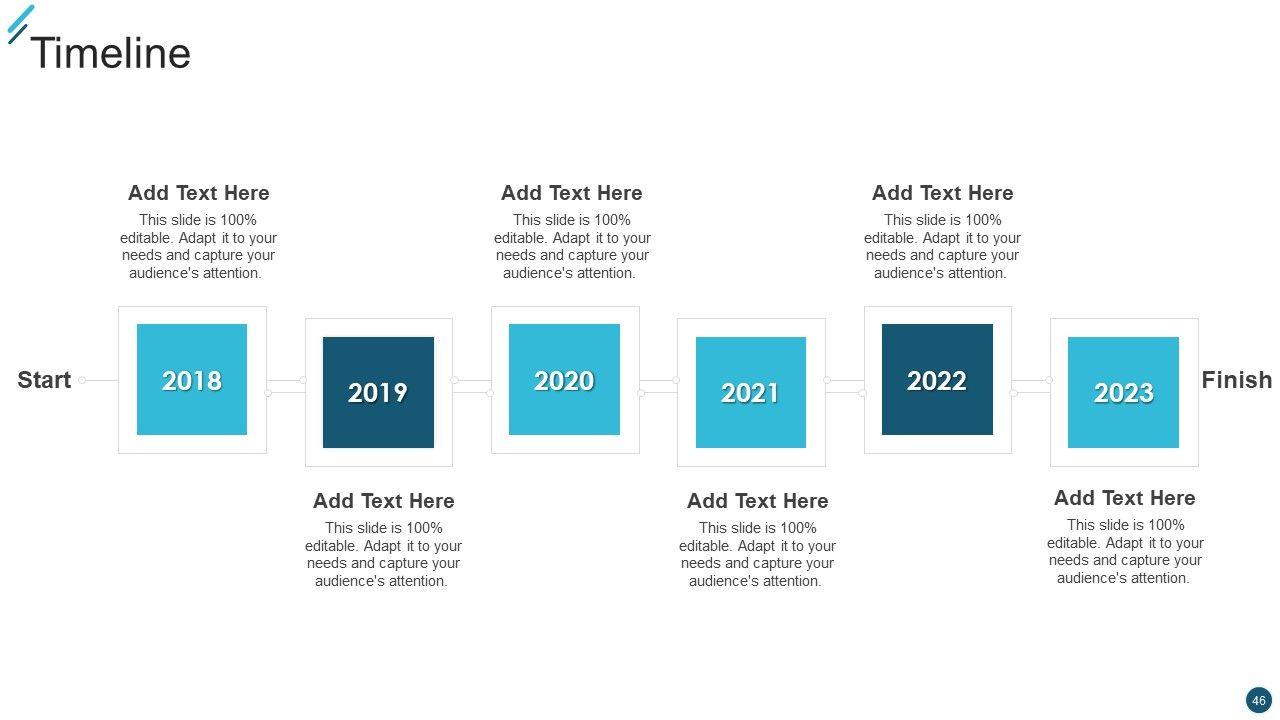 Timeline

Add Text Here
This slide is 100% editable. Adapt it to your needs and capture your audience's attention.

Add Text Here
This slide is 100% editable. Adapt it to your needs and capture your audience's attention.

Add Text Here
This slide is 100% editable. Adapt it to your needs and capture your audience's attention.

Start

2018

2019

2020

2021

2022

2023

Finish

Add Text Here
This slide is 100% editable. Adapt it to your needs and capture your audience's attention.

Add Text Here
This slide is 100% editable. Adapt it to your needs and capture your audience's attention.

Add Text Here
This slide is 100% editable. Adapt it to your needs and capture your audience's attention.

46